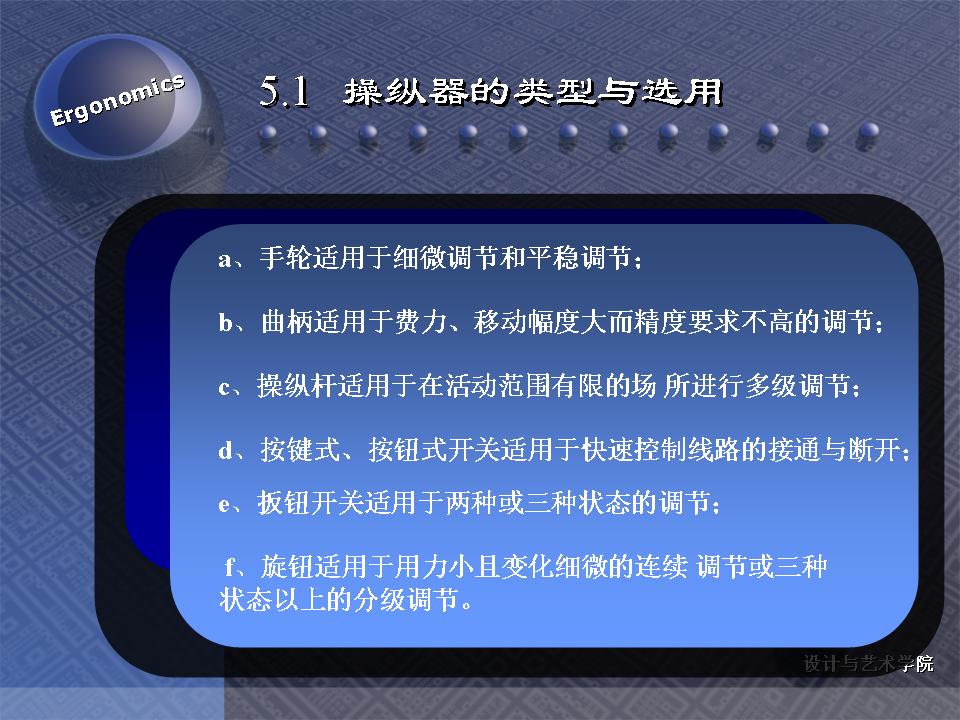 Ergonomics

5.1 操纵器的类型与选用

a、手轮适用于细微调节和平稳调节；

b、曲柄适用于费力、移动幅度大而精度要求不高的调节；

c、操纵杆适用于在活动范围有限的场 所进行多级调节；

d、按键式、按钮式开关适用于快速控制线路的接通与断开；

e、扳钮开关适用于两种或三种状态的调节；

f、旋钮适用于用力小且变化细微的连续 调节或三种状态以上的分级调节。

设计与艺术学院